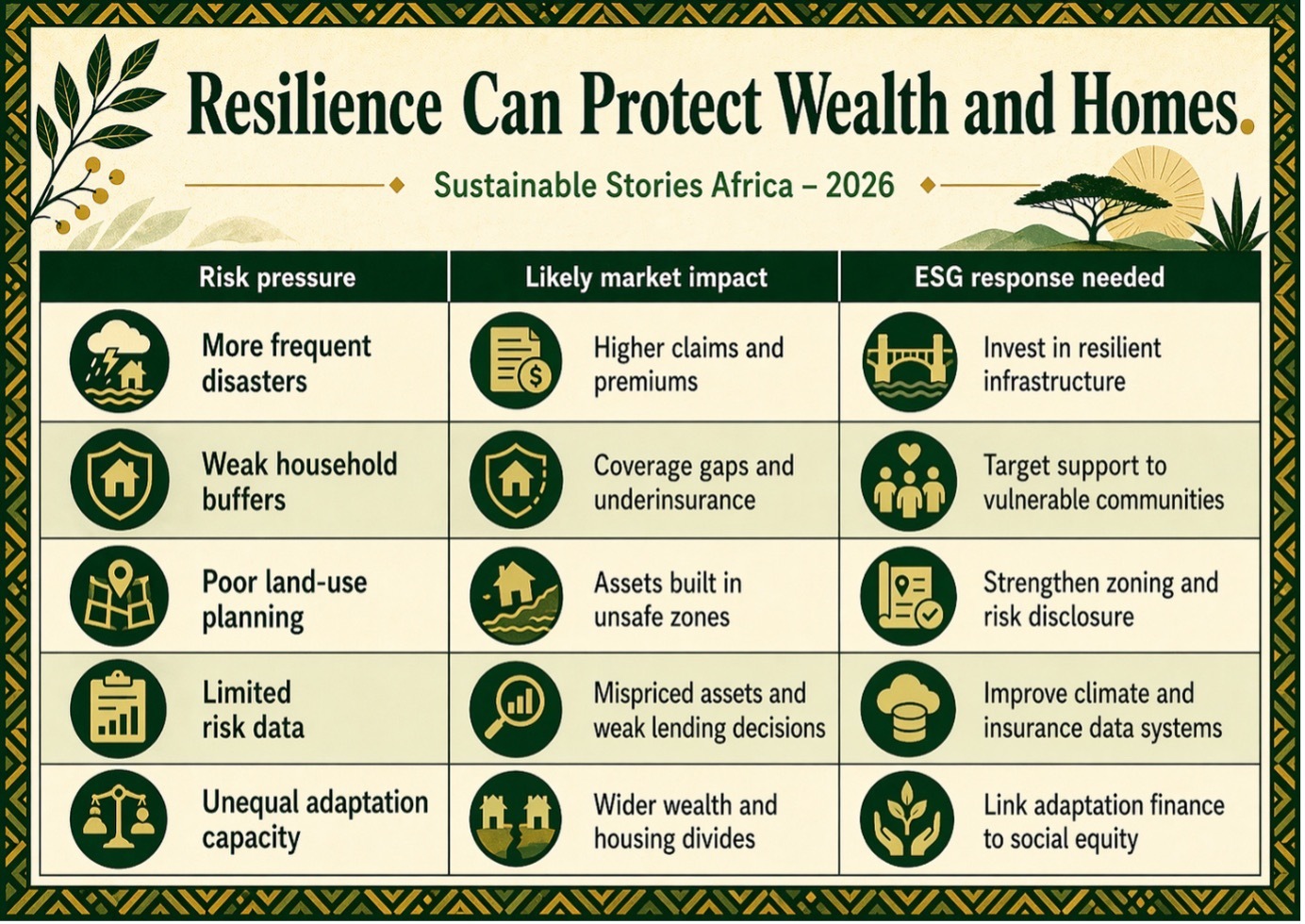 Resilience Can Protect Wealth and Homes.

Sustainable Stories Africa – 2026

| Risk pressure | Likely market impact | ESG response needed |
|---|---|---|
| More frequent disasters | Higher claims and premiums | Invest in resilient infrastructure |
| Weak household buffers | Coverage gaps and underinsurance | Target support to vulnerable communities |
| Poor land-use planning | Assets built in unsafe zones | Strengthen zoning and risk disclosure |
| Limited risk data | Mispriced assets and weak lending decisions | Improve climate and insurance data systems |
| Unequal adaptation capacity | Wider wealth and housing divides | Link adaptation finance to social equity |